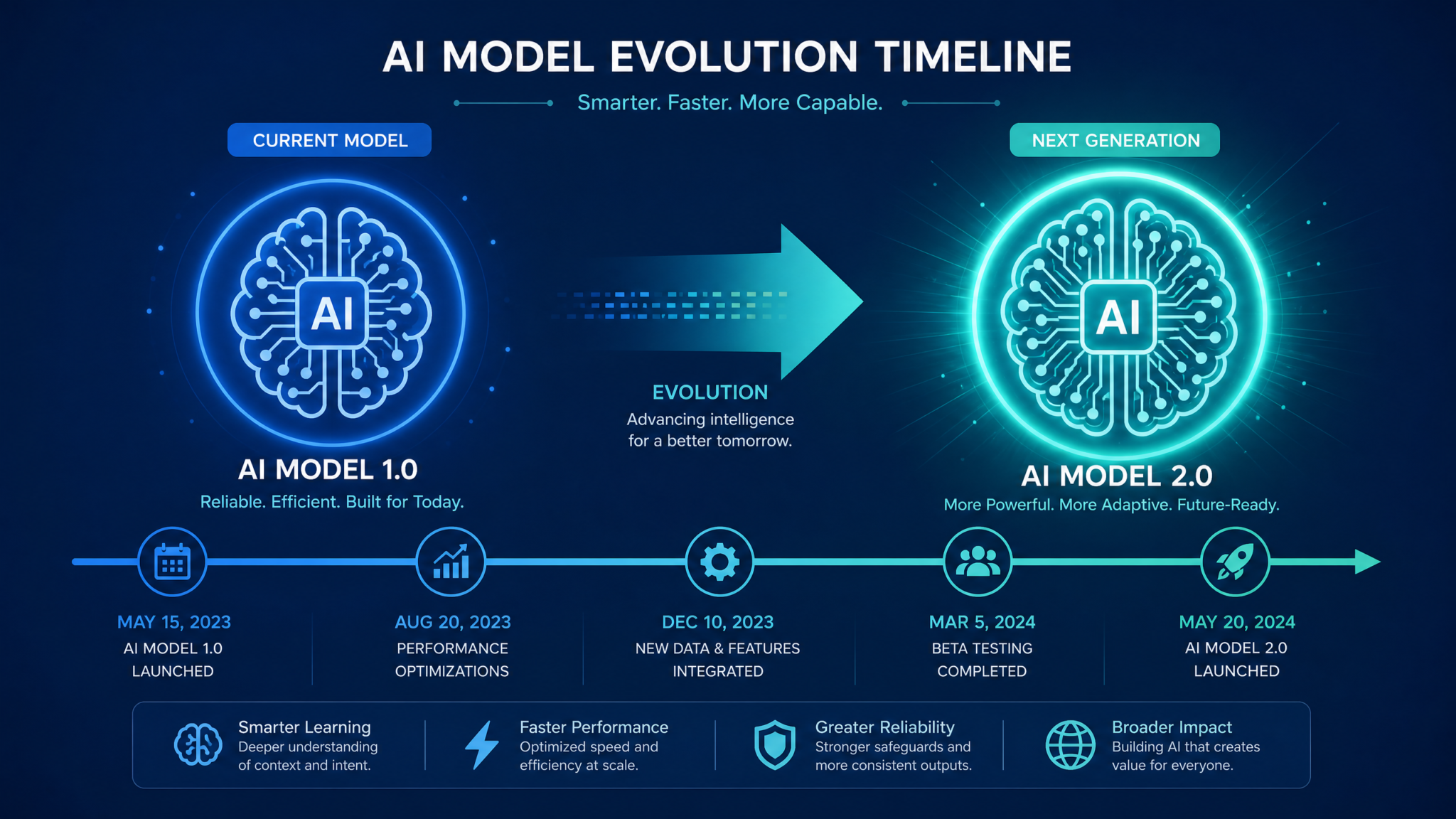 AI MODEL EVOLUTION TIMELINE

Smarter. Faster. More Capable.

CURRENT MODEL

AI

AI MODEL 1.0

Reliable. Efficient. Built for Today.

EVOLUTION

Advancing intelligence for a better tomorrow.

NEXT GENERATION

AI

AI MODEL 2.0

More Powerful. More Adaptive. Future-Ready.

MAY 15, 2023
AI MODEL 1.0 LAUNCHED

AUG 20, 2023
PERFORMANCE OPTIMIZATIONS

DEC 10, 2023
NEW DATA & FEATURES INTEGRATED

MAR 5, 2024
BETA TESTING COMPLETED

MAY 20, 2024
AI MODEL 2.0 LAUNCHED

Smarter Learning
Deeper understanding of context and intent.

Faster Performance
Optimized speed and efficiency at scale.

Greater Reliability
Stronger safeguards and more consistent outputs.

Broader Impact
Building AI that creates value for everyone.